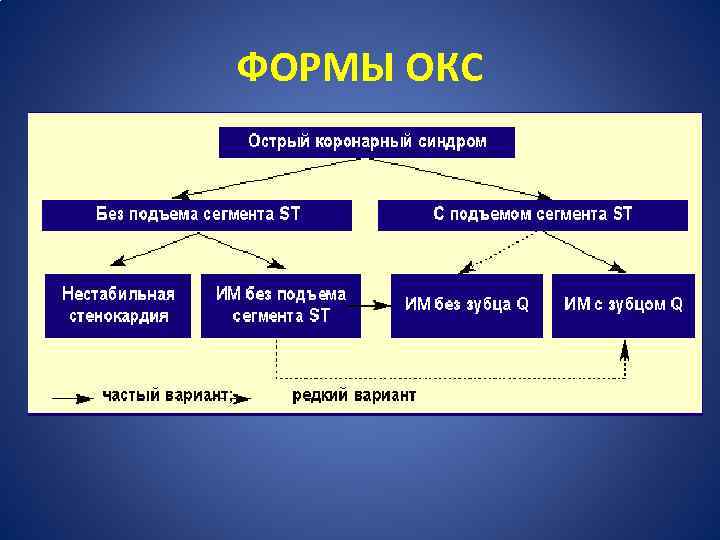 ФОРМЫ ОКС

Острый коронарный синдром

Без подъема сегмента ST

С подъемом сегмента ST

Нестабильная стенокардия

ИМ без подъема сегмента ST

ИМ без зубца Q

ИМ с зубцом Q

частый вариант; редкий вариант